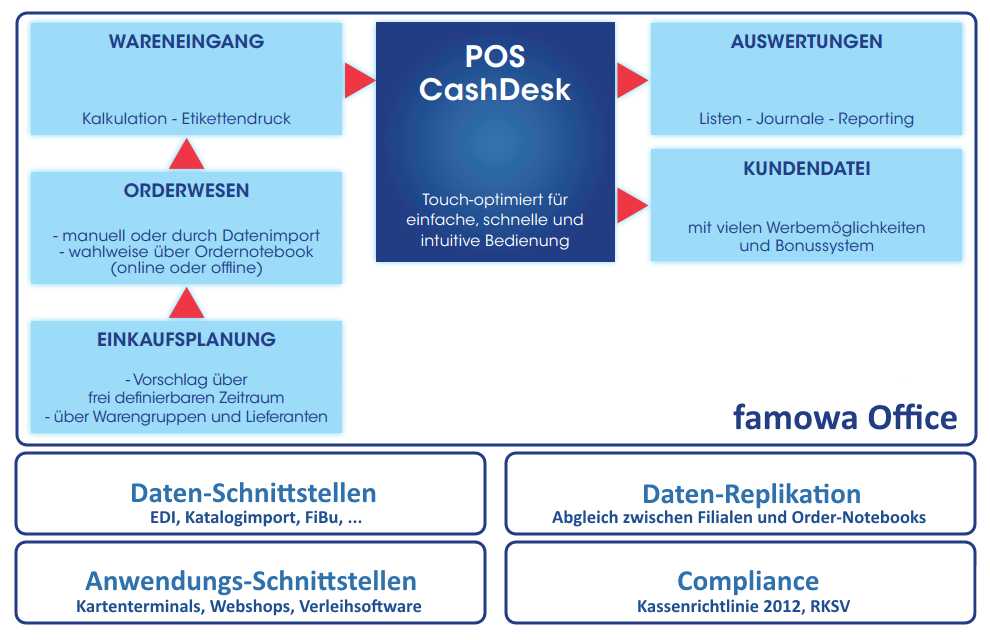 WARENEINGANG

Kalkulation - Etikettendruck

ORDERWESEN

- manuell oder durch Datenimport
- wahlweise über Ordernotebook
(online oder offline)

EINKAUFSPLANUNG

- Vorschlag über
frei definierbaren Zeitraum
- über Warengruppen und Lieferanten

POS
CashDesk

Touch-optimiert für einfache, schnelle und intuitive Bedienung

AUSWERTUNGEN

Listen - Journale - Reporting

KUNDENDATEI

mit vielen Werbemöglichkeiten
und Bonussystem

famowa Office

Daten-Schnittstellen
EDI, Katalogimport, FiBu, ...

Daten-Replikation
Abgleich zwischen Filialen und Order-Notebooks

Anwendungs-Schnittstellen
Kartenterminals, Webshops, Verleihsoftware

Compliance
Kassenrichtlinie 2012, RKSV